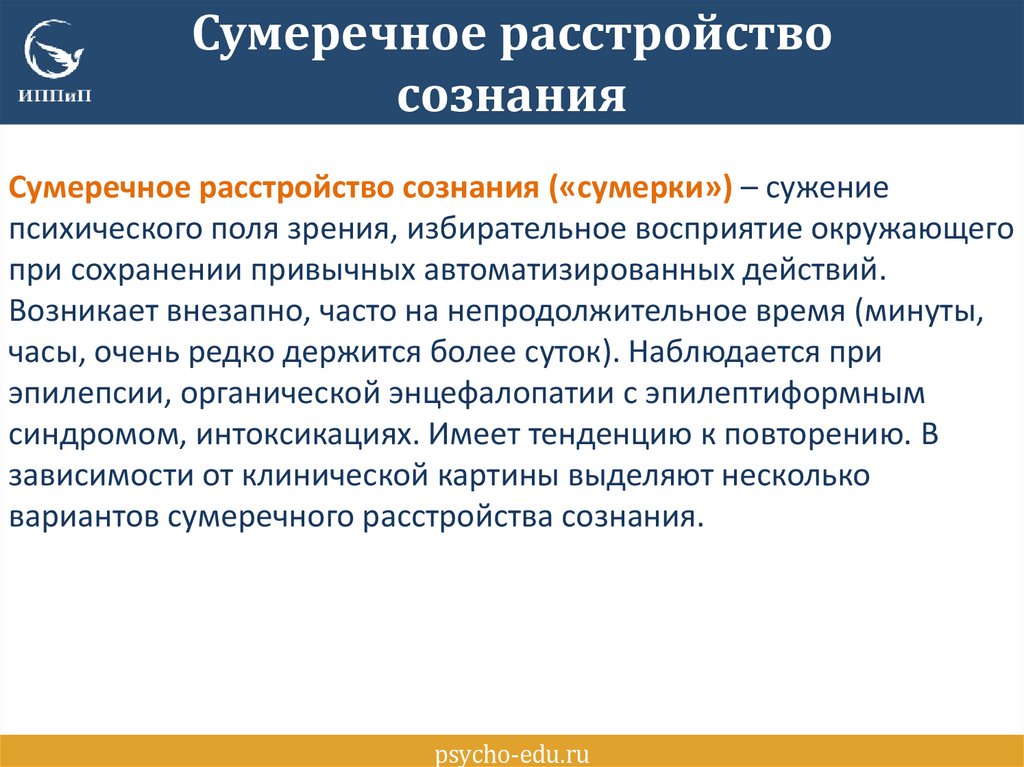 ИППиП

Сумеречное расстройство сознания

Сумеречное расстройство сознания («сумерки») – сужение психического поля зрения, избирательное восприятие окружающего при сохранении привычных автоматизированных действий. Возникает внезапно, часто на непродолжительное время (минуты, часы, очень редко держится более суток). Наблюдается при эпилепсии, органической энцефалопатии с эпилептиформным синдромом, интоксикациях. Имеет тенденцию к повторению. В зависимости от клинической картины выделяют несколько вариантов сумеречного расстройства сознания.

psycho-edu.ru